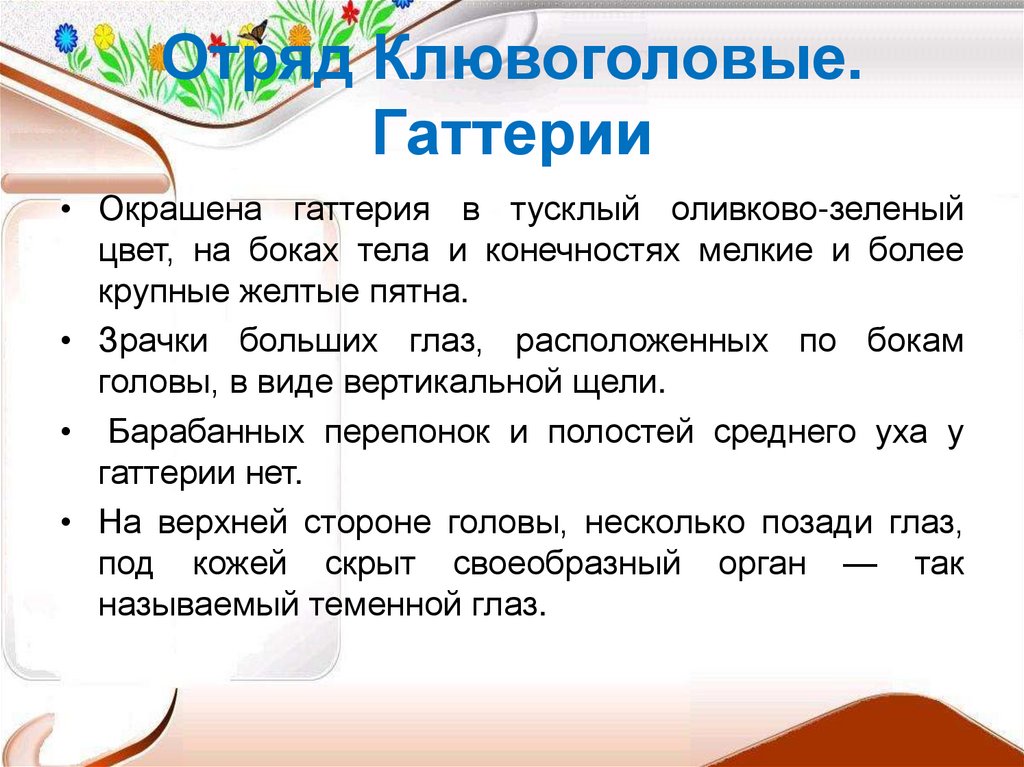 Отряд Клювоголовые. Гаттерии

• Окрашена гаттерия в тусклый оливково-зеленый цвет, на боках тела и конечностях мелкие и более крупные желтые пятна.

• Зрачки больших глаз, расположенных по бокам головы, в виде вертикальной щели.

• Барабанных перепонок и полостей среднего уха у гаттерии нет.

• На верхней стороне головы, несколько позади глаз, под кожей скрыт своеобразный орган — так называемый теменной глаз.